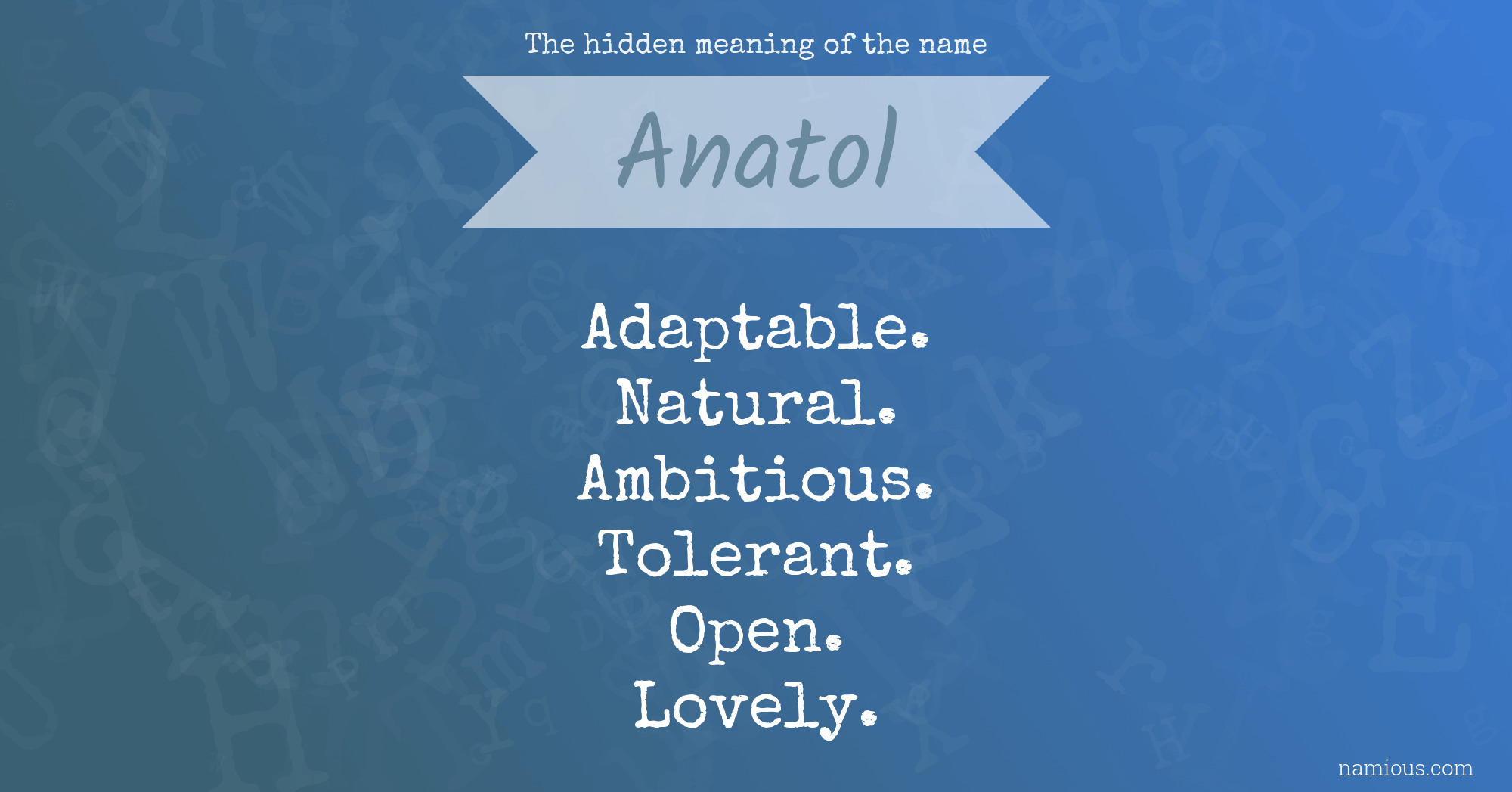 The hidden meaning of the name

Anatol

Adaptable.
Natural.
Ambitious.
Tolerant.
Open.
Lovely.

namious.com